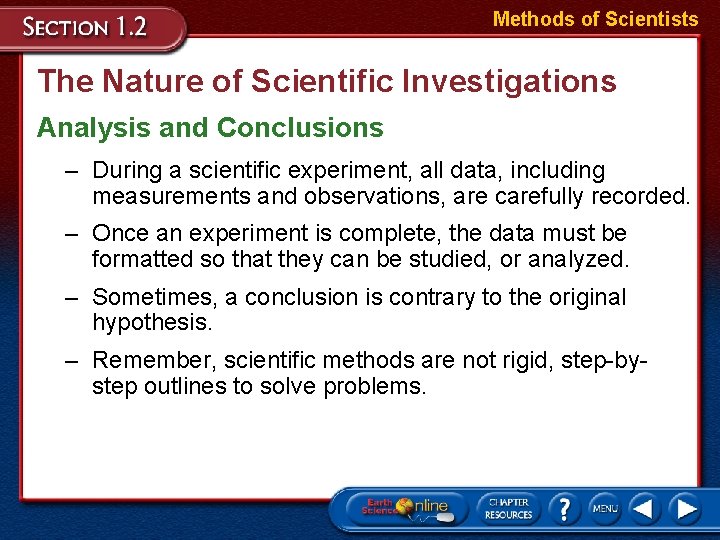 SECTION 1.2

Methods of Scientists

The Nature of Scientific Investigations

Analysis and Conclusions

– During a scientific experiment, all data, including measurements and observations, are carefully recorded.

– Once an experiment is complete, the data must be formatted so that they can be studied, or analyzed.

– Sometimes, a conclusion is contrary to the original hypothesis.

– Remember, scientific methods are not rigid, step-by-step outlines to solve problems.

Earth Science Online

CHAPTER RESOURCES

?

MENU